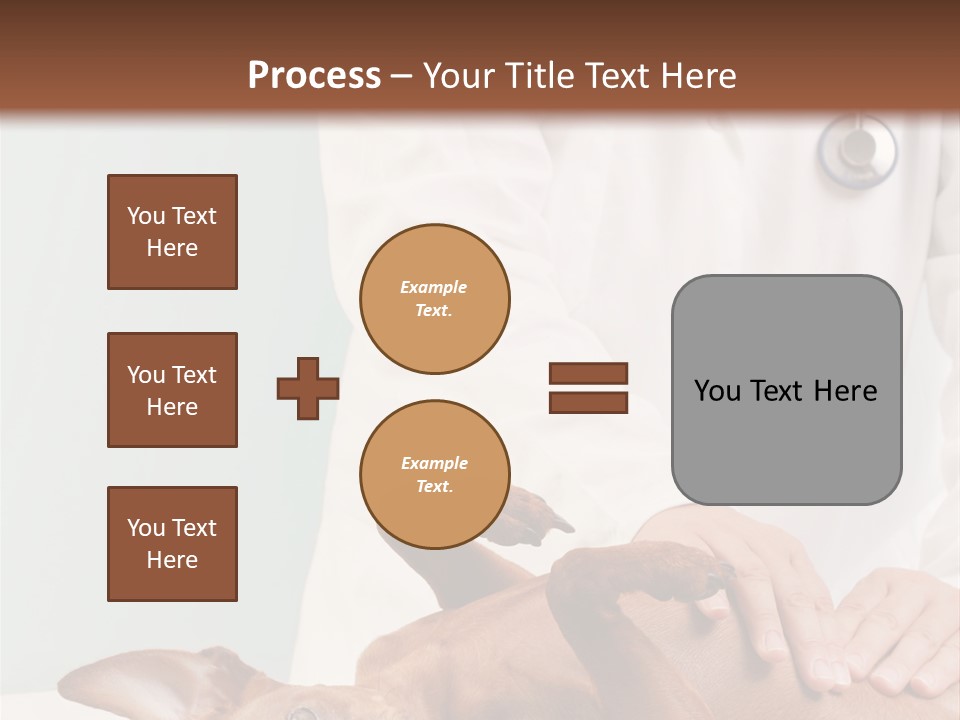 Process – Your Title Text Here

You Text Here

You Text Here

You Text Here

Example Text.

Example Text.

You Text Here